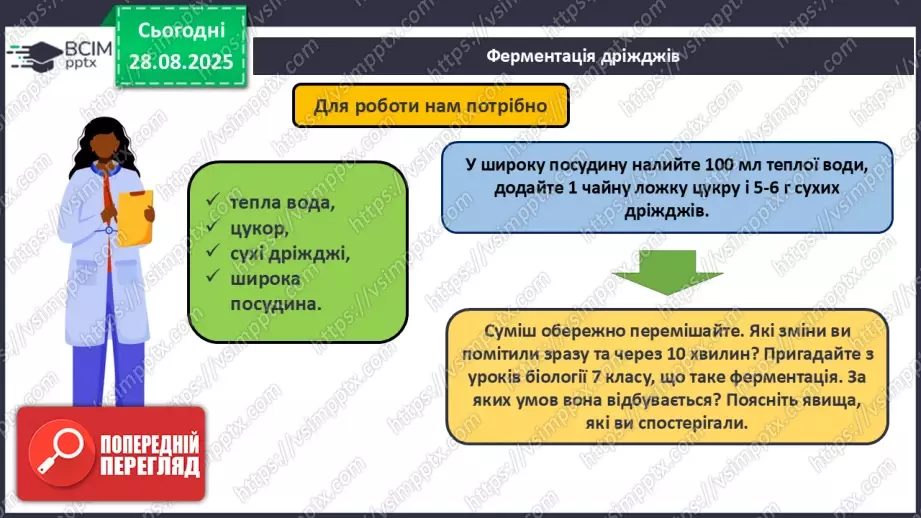 ВСІМ pptx

Сьогодні 28.08.2025

Ферментація дріжджів

Для роботи нам потрібно

✓ тепла вода,
✓ цукор,
✓ сухі дріжджі,
✓ широка посудина.

У широку посудину налийте 100 мл теплої води, додайте 1 чайну ложку цукру і 5-6 г сухих дріжджів.

Суміш обережно перемішайте. Які зміни ви помітили зразу та через 10 хвилин? Пригадайте з уроків біології 7 класу, що таке ферментація. За яких умов вона відбувається? Поясніть явища, які ви спостерігали.

ПОПЕРЕДНІЙ ПЕРЕГЛЯД

https://vsimpptx.com